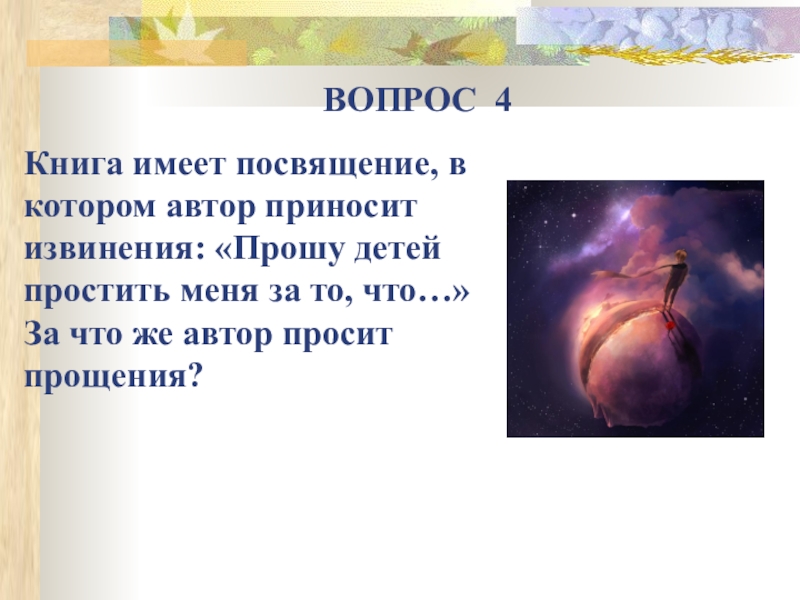 ВОПРОС 4

Книга имеет посвящение, в котором автор приносит извинения: «Прошу детей простить меня за то, что…» За что же автор просит прощения?